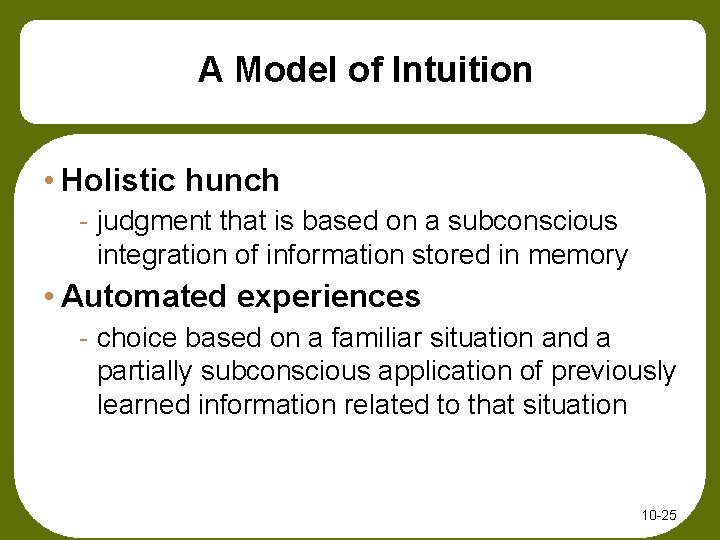 A Model of Intuition

• Holistic hunch
- judgment that is based on a subconscious integration of information stored in memory

• Automated experiences
- choice based on a familiar situation and a partially subconscious application of previously learned information related to that situation

10-25